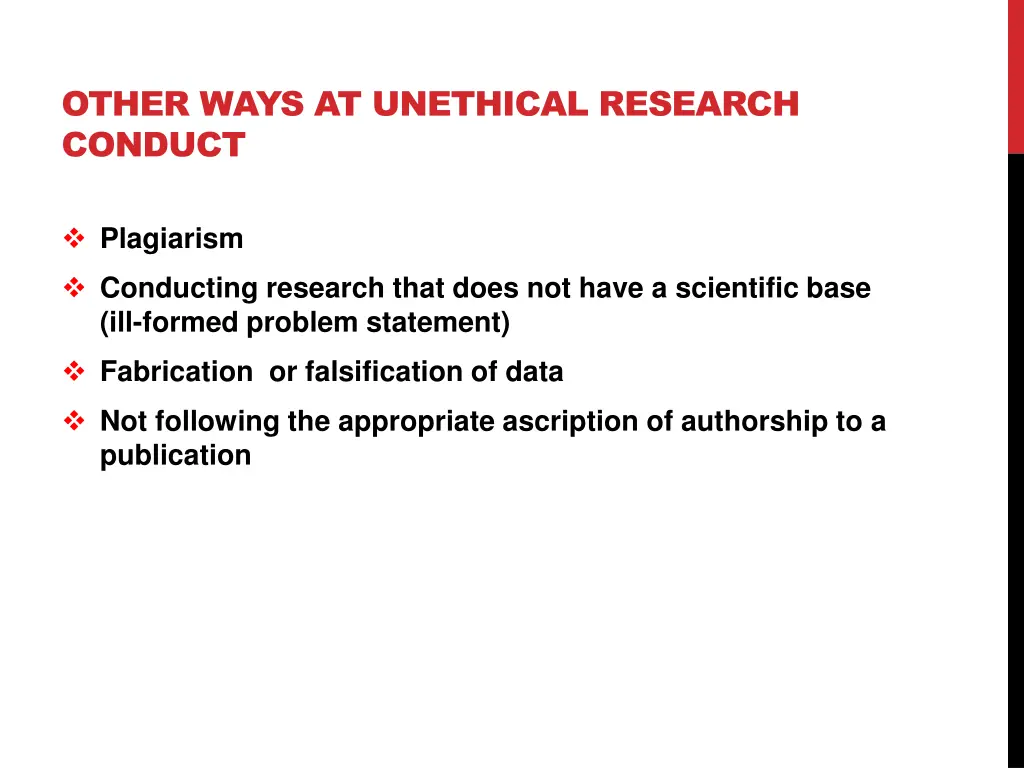 OTHER WAYS AT UNETHICAL RESEARCH CONDUCT

❖ Plagiarism

❖ Conducting research that does not have a scientific base (ill-formed problem statement)

❖ Fabrication or falsification of data

❖ Not following the appropriate ascription of authorship to a publication